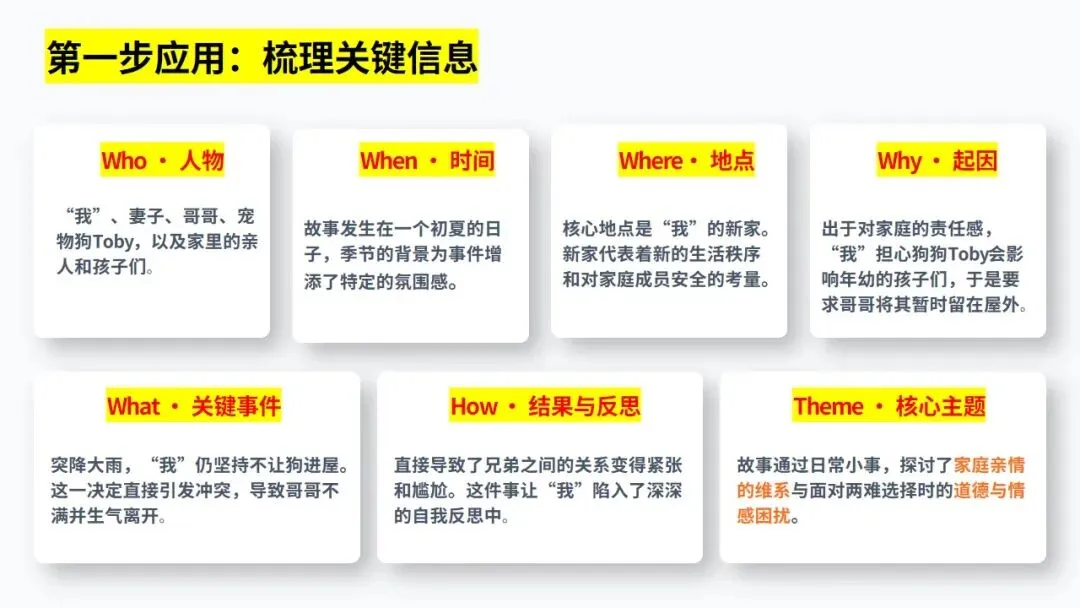 第一步应用：梳理关键信息

Who · 人物

“我”、妻子、哥哥、宠物狗Toby，以及家里的亲人和孩子们。

When · 时间

故事发生在一个初夏的日子，季节的背景为事件增添了特定的氛围感。

Where · 地点

核心地点是“我”的新家。新家代表着新的生活秩序和对家庭成员安全的考量。

Why · 起因

出于对家庭的责任感，“我”担心狗狗Toby会影响年幼的孩子们，于是要求哥哥将其暂时留在屋外。

What · 关键事件

突降大雨，“我”仍坚持不让狗进屋。这一决定直接引发冲突，导致哥哥不满并生气离开。

How · 结果与反思

直接导致了兄弟之间的关系变得紧张和尴尬。这件事让“我”陷入了深深的自我反思中。

Theme · 核心主题

故事通过日常小事，探讨了家庭亲情的维系与面对两难选择时的道德与情感困扰。